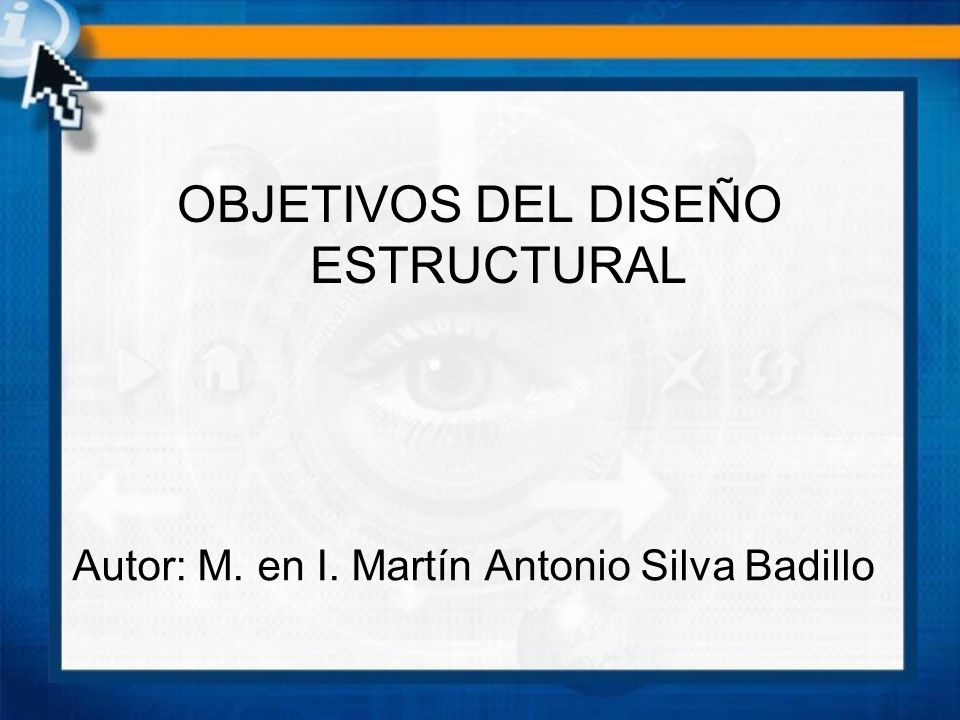 OBJETIVOS DEL DISEÑO ESTRUCTURAL

Autor: M. en I. Martín Antonio Silva Badillo